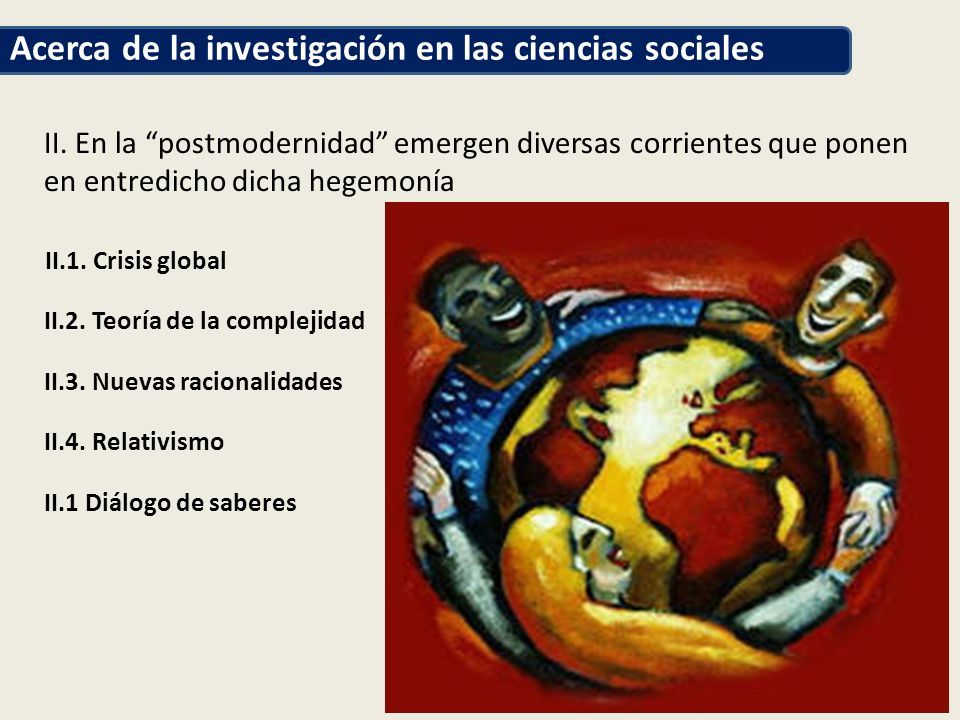 Acerca de la investigación en las ciencias sociales

II. En la “postmodernidad” emergen diversas corrientes que ponen en entredicho dicha hegemonía

II.1. Crisis global

II.2. Teoría de la complejidad

II.3. Nuevas racionalidades

II.4. Relativismo

II.1 Diálogo de saberes